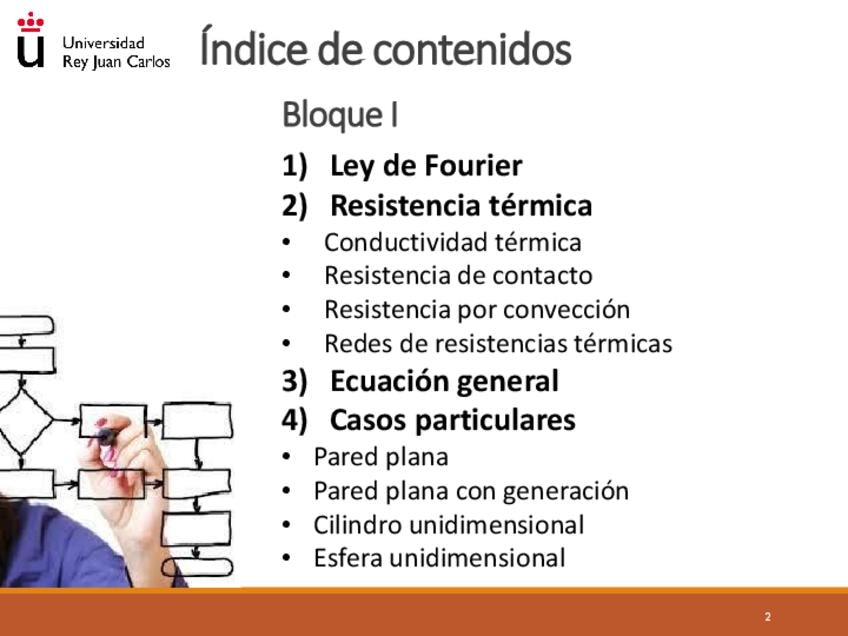 Universidad Rey Juan Carlos

Índice de contenidos

Bloque I

1) Ley de Fourier
2) Resistencia térmica
• Conductividad térmica
• Resistencia de contacto
• Resistencia por convección
• Redes de resistencias térmicas
3) Ecuación general
4) Casos particulares
• Pared plana
• Pared plana con generación
• Cilindro unidimensional
• Esfera unidimensional

2